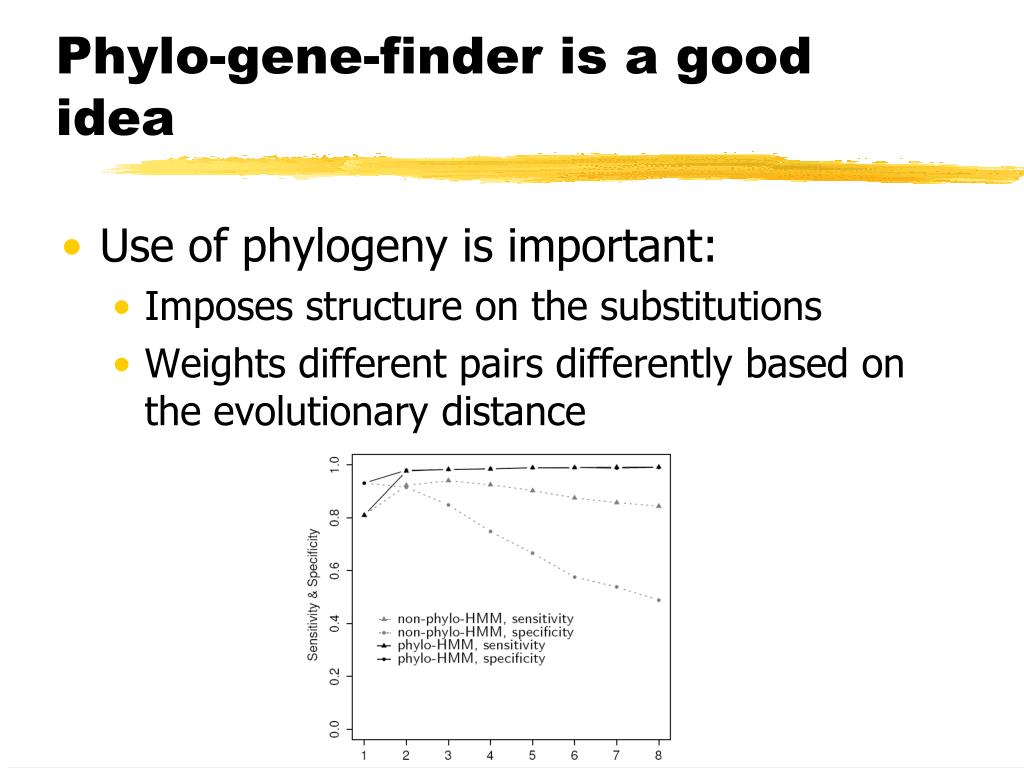 Phylo-gene-finder is a good idea

• Use of phylogeny is important:
  • Imposes structure on the substitutions
  • Weights different pairs differently based on the evolutionary distance

Sensitivity & Specificity

1.0
0.8
0.6
0.4
0.2
0.0

non-phylo-HMM, sensitivity
non-phylo-HMM, specificity
phylo-HMM, sensitivity
phylo-HMM, specificity

1 2 3 4 5 6 7 8